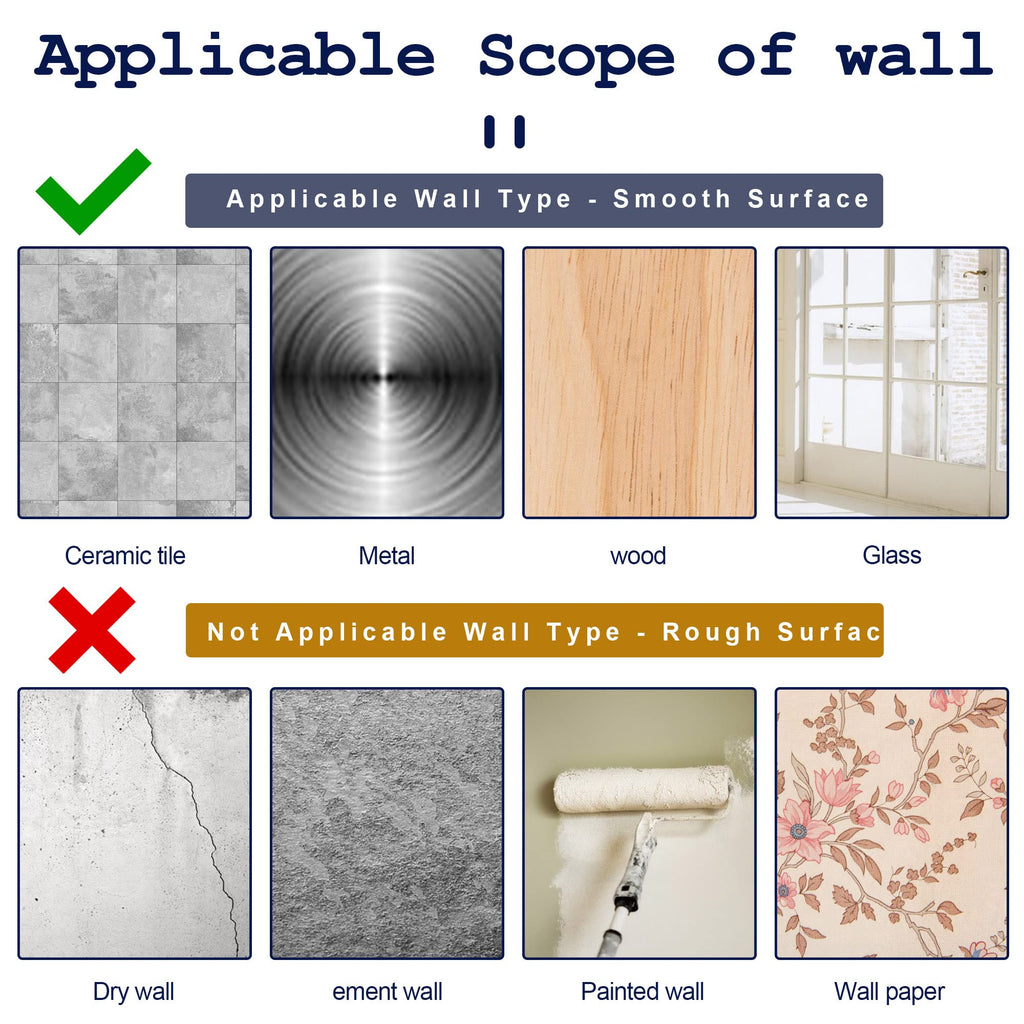 Applicable Scope of wall

Applicable Wall Type - Smooth Surface

Ceramic tile

Metal

wood

Glass

Not Applicable Wall Type - Rough Surfac

Dry wall

ement wall

Painted wall

Wall paper